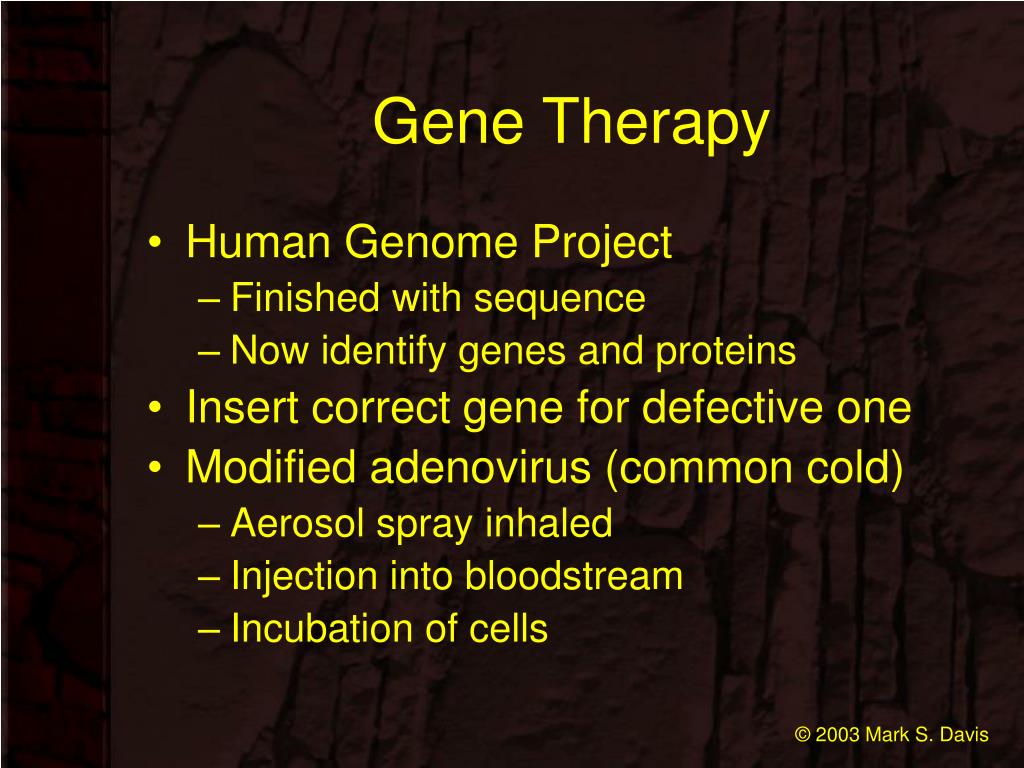 Gene Therapy

• Human Genome Project
– Finished with sequence
– Now identify genes and proteins
• Insert correct gene for defective one
• Modified adenovirus (common cold)
– Aerosol spray inhaled
– Injection into bloodstream
– Incubation of cells

© 2003 Mark S. Davis